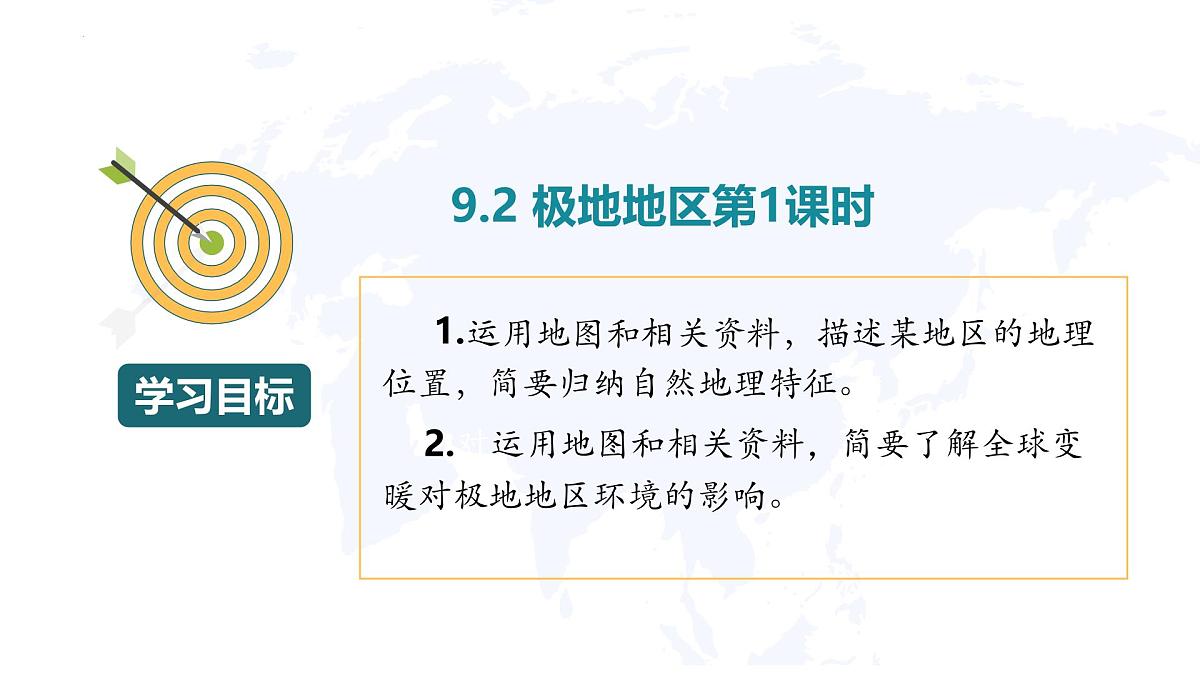 9.2 极地地区第1课时

学习目标

1.运用地图和相关资料，描述某地区的地理位置，简要归纳自然地理特征。

2. 运用地图和相关资料，简要了解全球变暖对极地地区环境的影响。